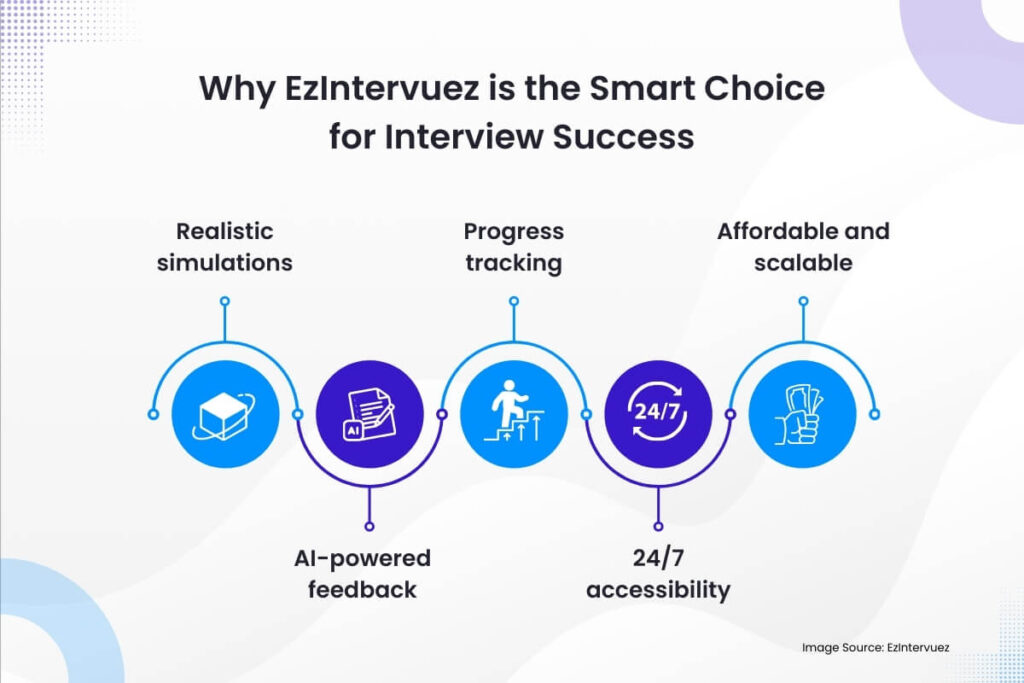 Why EzIntervuez is the Smart Choice for Interview Success

Realistic simulations

Progress tracking

Affordable and scalable

AI

24/7

AI-powered feedback

24/7 accessibility

Image Source: EzIntervuez